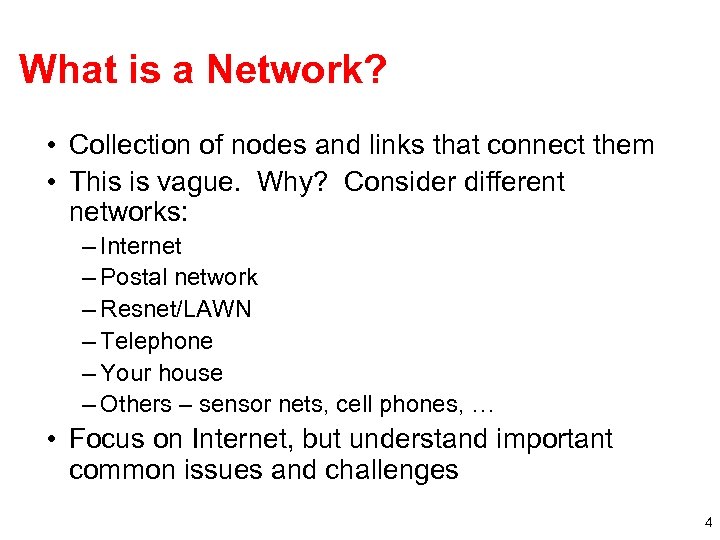 What is a Network?

• Collection of nodes and links that connect them
• This is vague. Why? Consider different networks:
– Internet
– Postal network
– Resnet/LAWN
– Telephone
– Your house
– Others – sensor nets, cell phones, …
• Focus on Internet, but understand important common issues and challenges

4